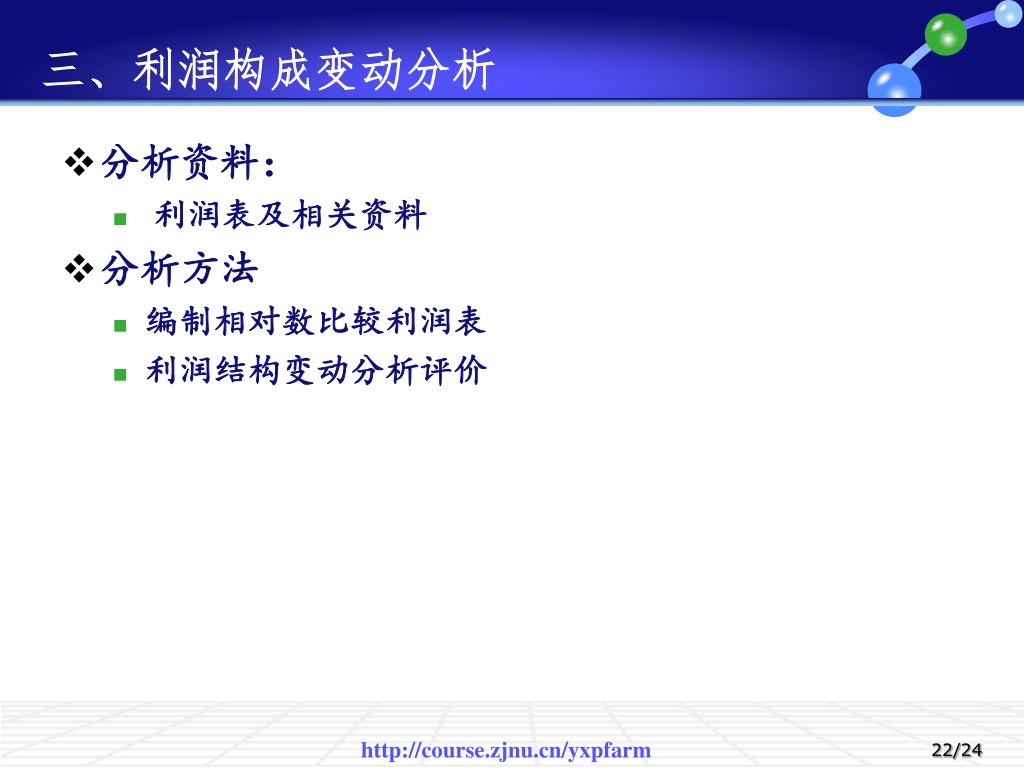 三、利润构成变动分析

❖分析资料:

▪ 利润表及相关资料

❖分析方法

▪ 编制相对数比较利润表

▪ 利润结构变动分析评价

http://course.zjnu.cn/yxpfarm

22/24